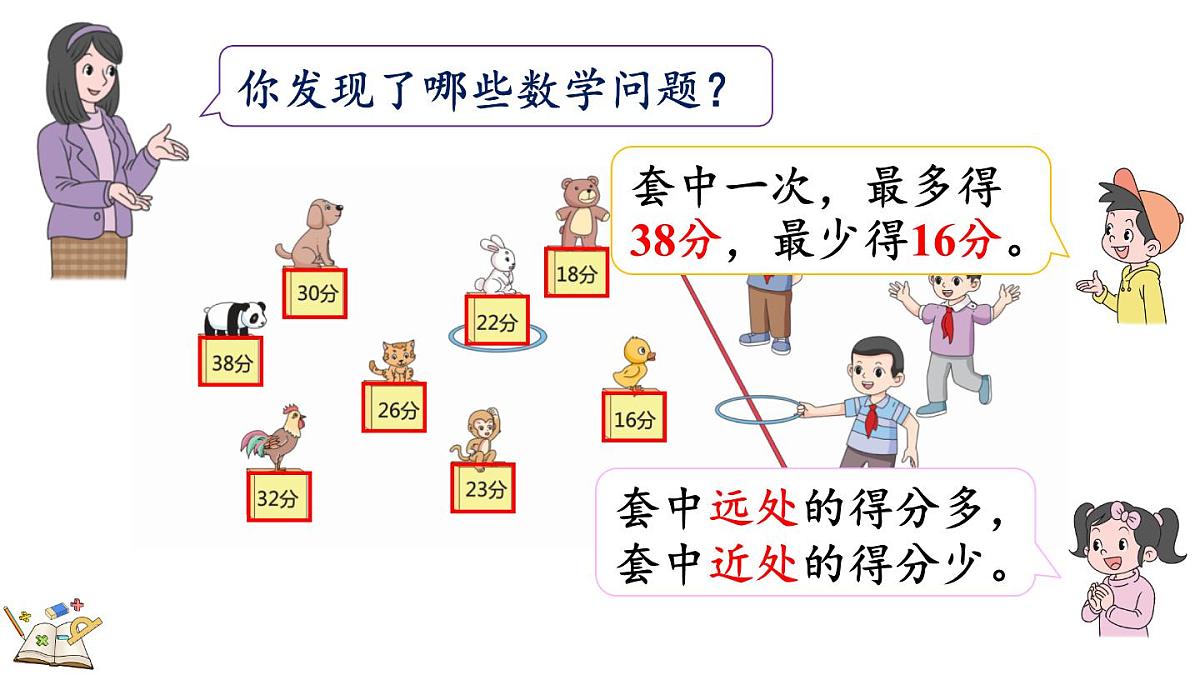 你发现了哪些数学问题？

套中一次，最多得38分，最少得16分。

30分

18分

38分

22分

26分

16分

32分

23分

套中远处的得分多，套中近处的得分少。